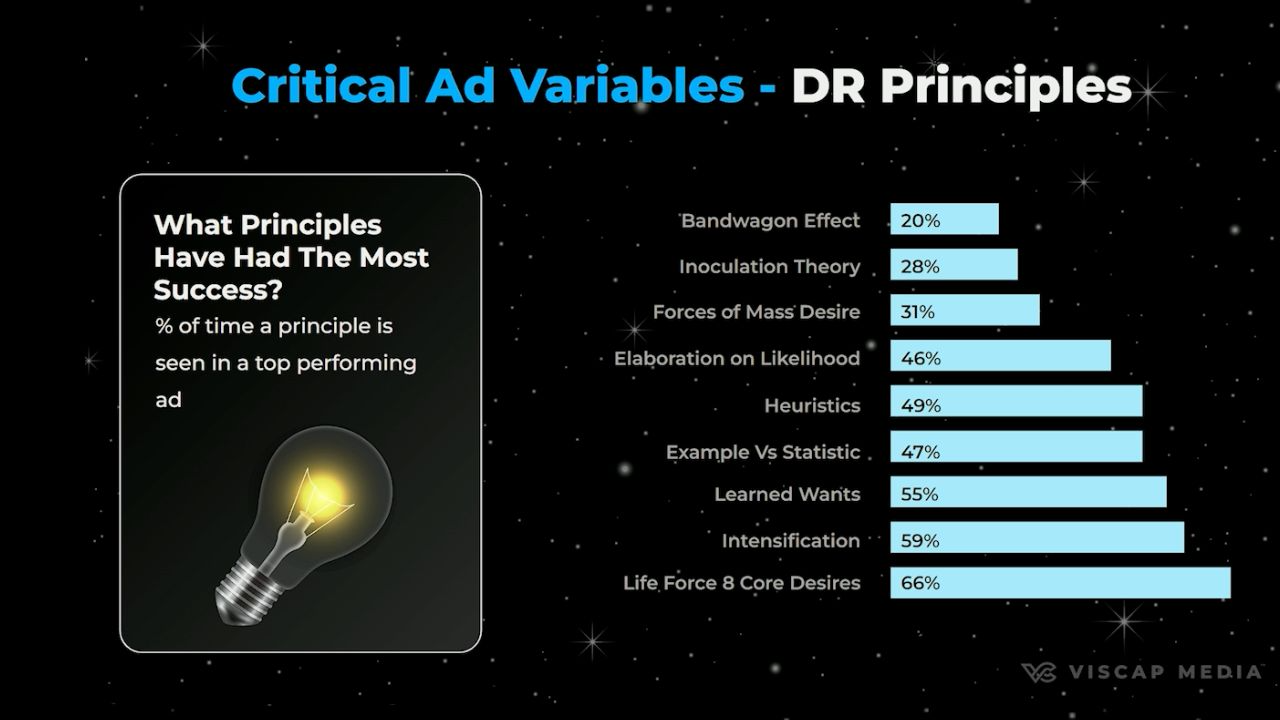 Critical Ad Variables - DR Principles

What Principles Have Had The Most Success?

% of time a principle is seen in a top performing ad

Bandwagon Effect 20%
Inoculation Theory 28%
Forces of Mass Desire 31%
Elaboration on Likelihood 46%
Heuristics 49%
Example Vs Statistic 47%
Learned Wants 55%
Intensification 59%
Life Force 8 Core Desires 66%

VISCAP MEDIA